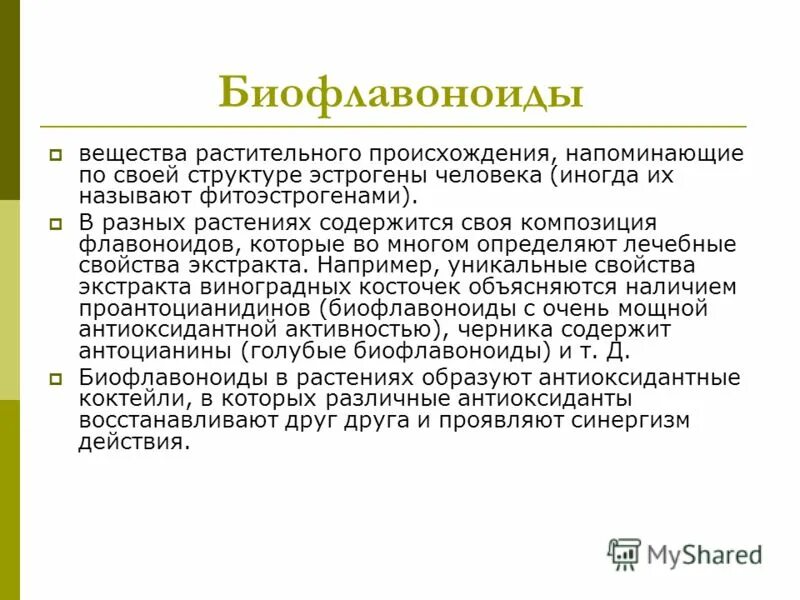 Биофлавоноиды

вещества растительного происхождения, напоминающие по своей структуре эстрогены человека (иногда их называют фитоэстрогенами).

В разных растениях содержится своя композиция флавоноидов, которые во многом определяют лечебные свойства экстракта. Например, уникальные свойства экстракта виноградных косточек объясняются наличием проантоцианидинов (биофлавоноиды с очень мощной антиоксидантной активностью), черника содержит антоцианины (голубые биофлавоноиды) и т. Д.

Биофлавоноиды в растениях образуют антиоксидантные коктейли, в которых различные антиоксиданты восстанавливают друг друга и проявляют синергизм действия.

MyShared